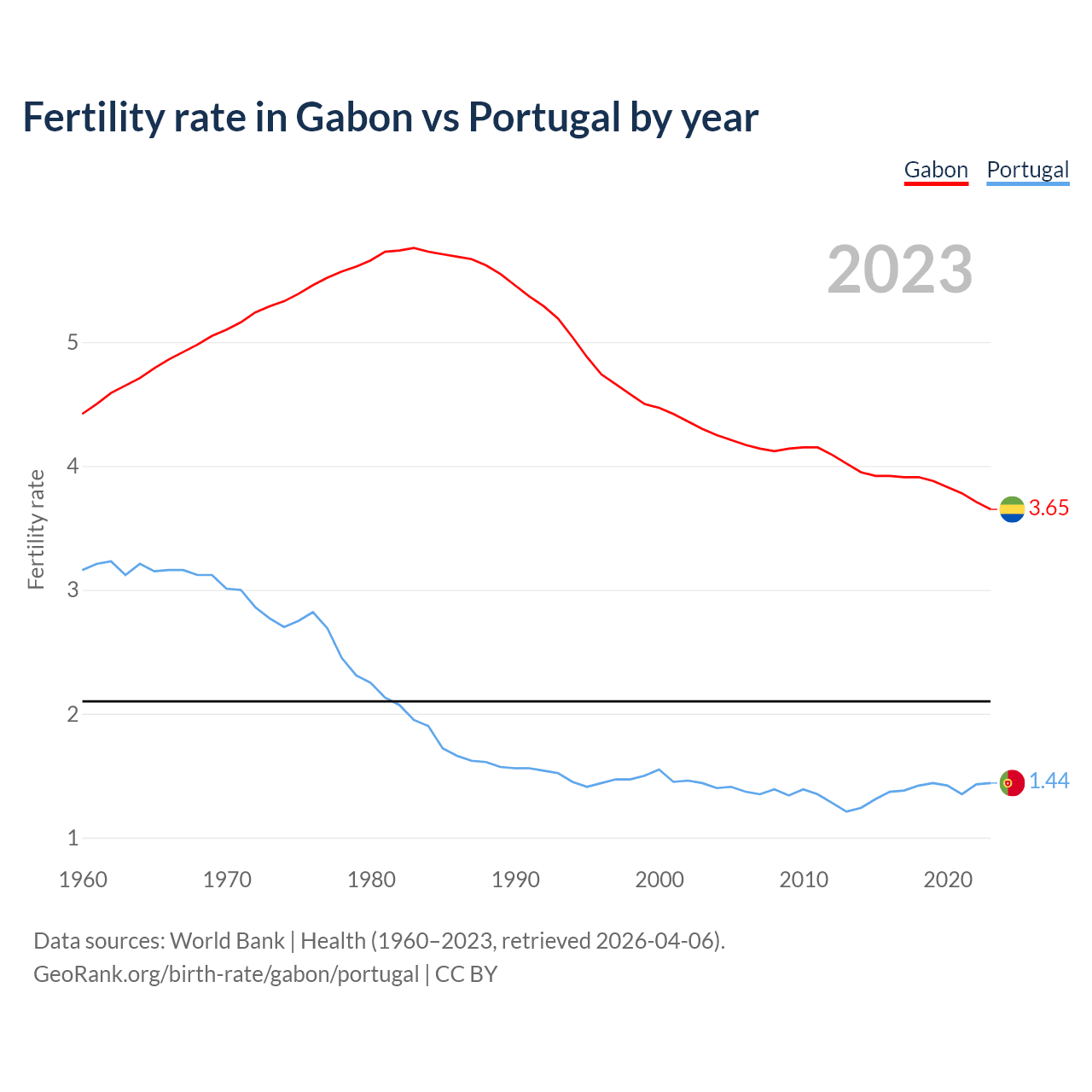 Fertility rate in Gabon vs Portugal by year

Gabon Portugal

2023

Fertility rate

5
4
3
2
1

3.65
1.44

1960 1970 1980 1990 2000 2010 2020

Data sources: World Bank | Health (1960–2023, retrieved 2026-04-06).
GeoRank.org/birth-rate/gabon/portugal | CC BY